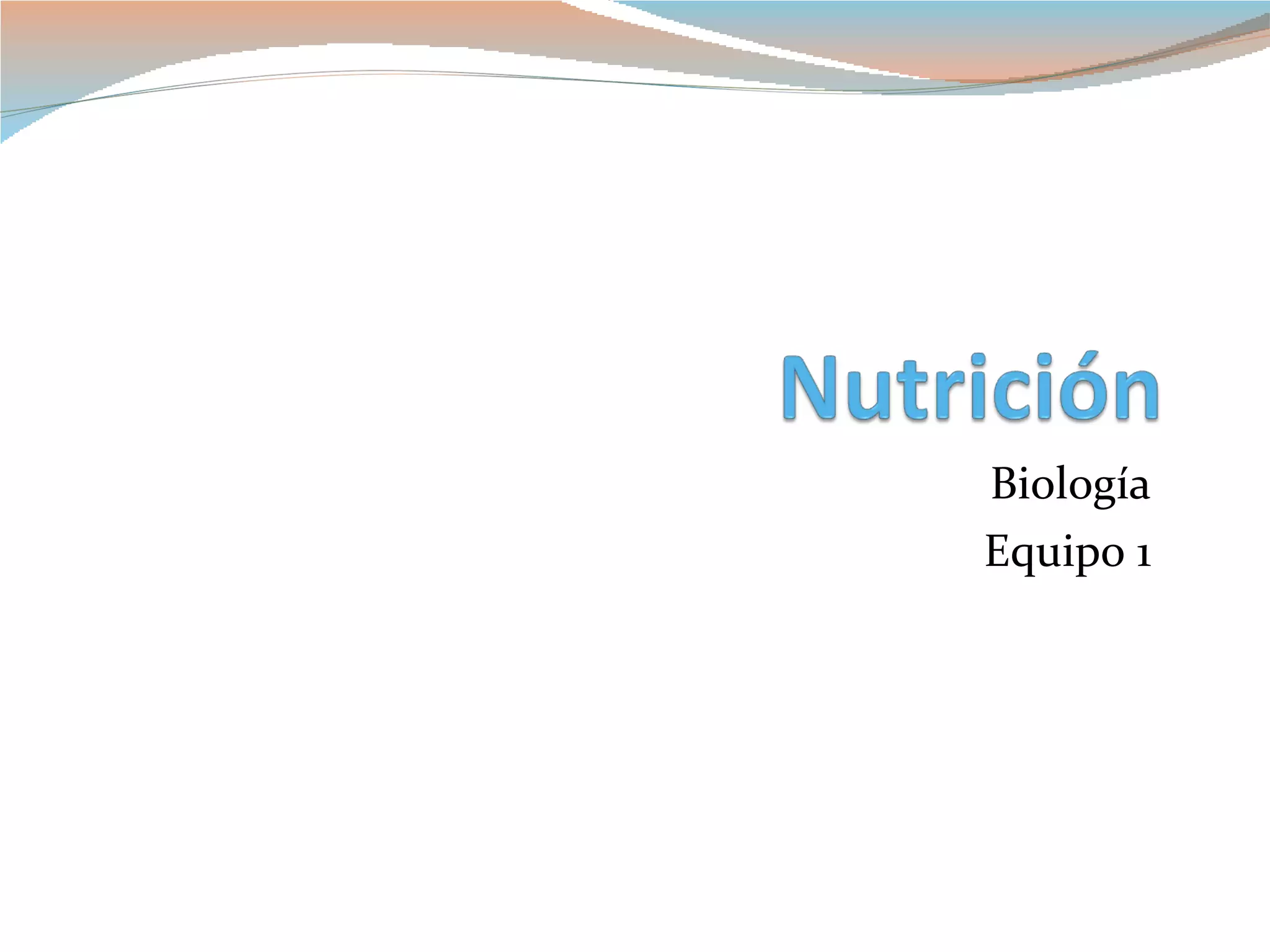 Nutrición

Biología
Equipo 1